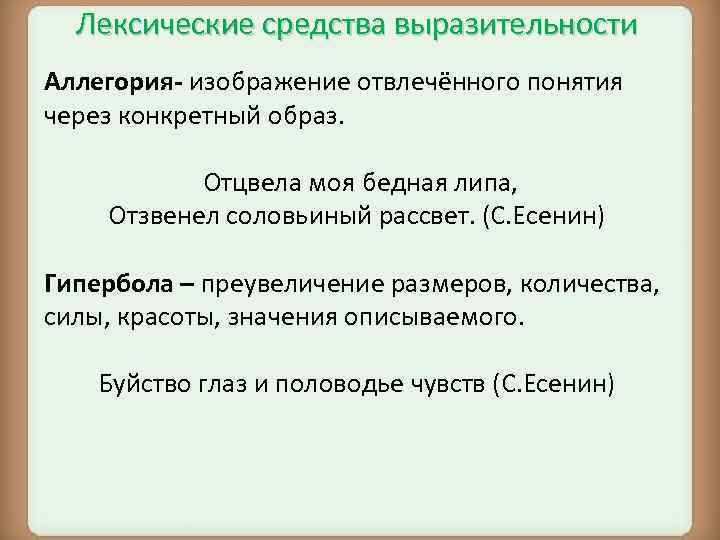 Лексические средства выразительности

Аллегория- изображение отвлечённого понятия через конкретный образ.

Отцвела моя бедная липа,
Отзвенел соловьиный рассвет. (С.Есенин)

Гипербола – преувеличение размеров, количества, силы, красоты, значения описываемого.

Буйство глаз и половодье чувств (С.Есенин)